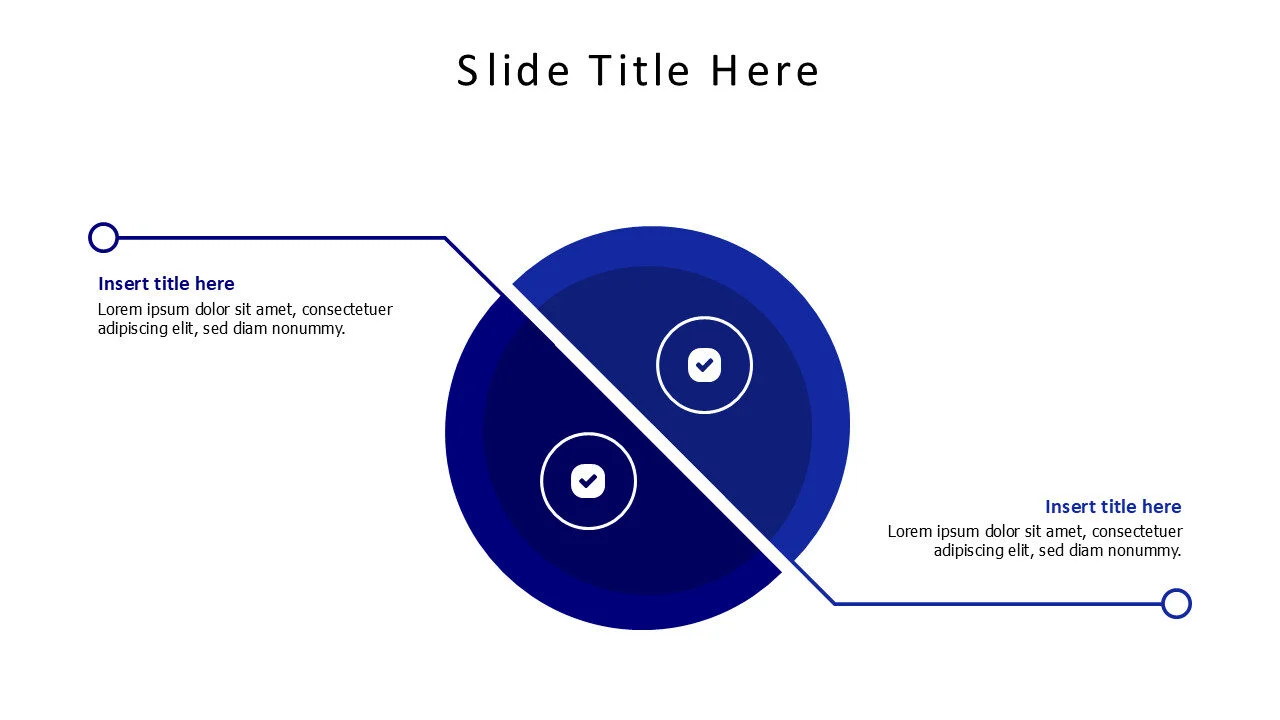 Slide Title Here

Insert title here
Lorem ipsum dolor sit amet, consectetuer adipiscing elit, sed diam nonummy.

Insert title here
Lorem ipsum dolor sit amet, consectetuer adipiscing elit, sed diam nonummy.